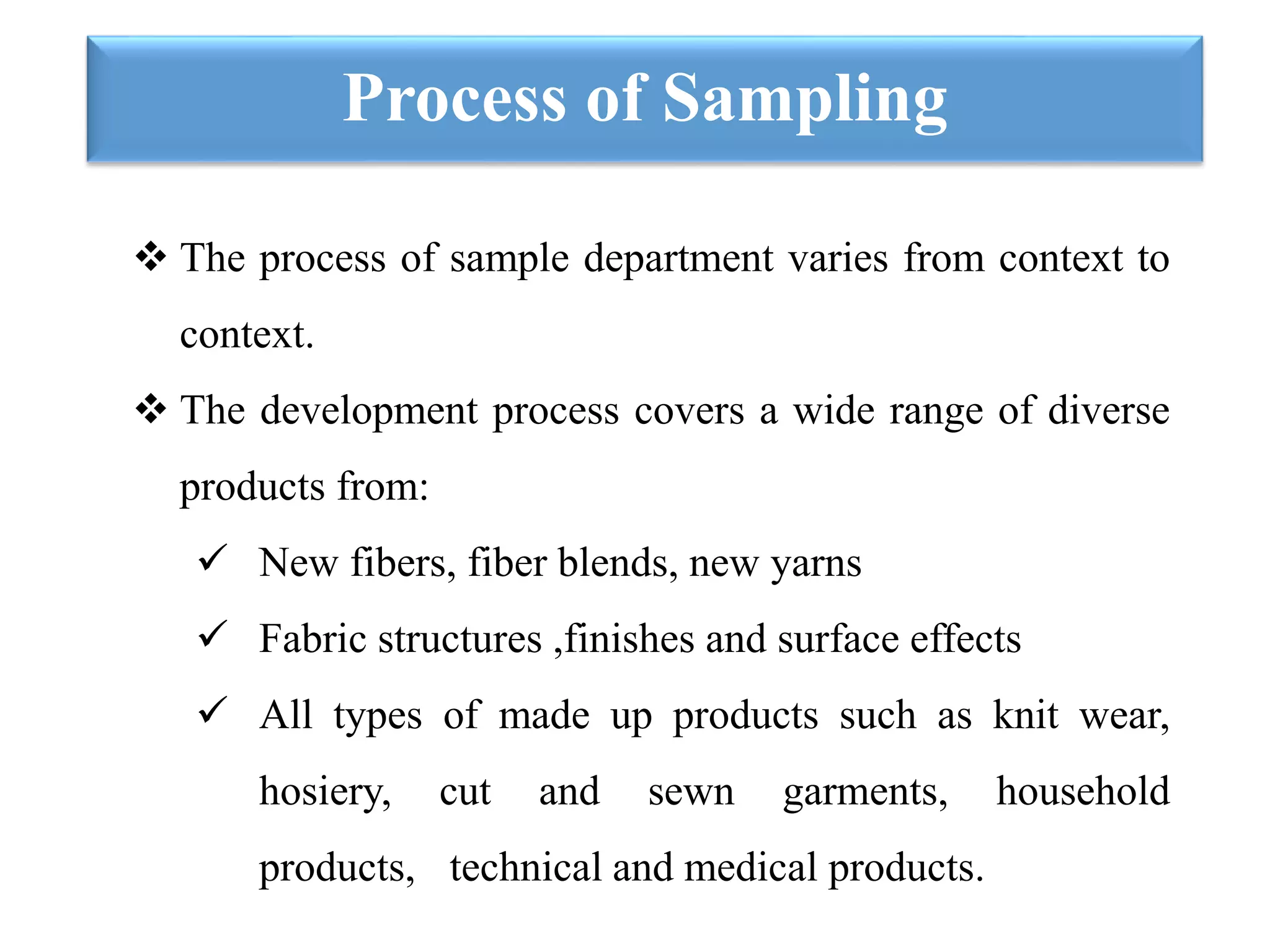 Process of Sampling

❖ The process of sample department varies from context to context.

❖ The development process covers a wide range of diverse products from:

✓ New fibers, fiber blends, new yarns

✓ Fabric structures ,finishes and surface effects

✓ All types of made up products such as knit wear, hosiery, cut and sewn garments, household products, technical and medical products.